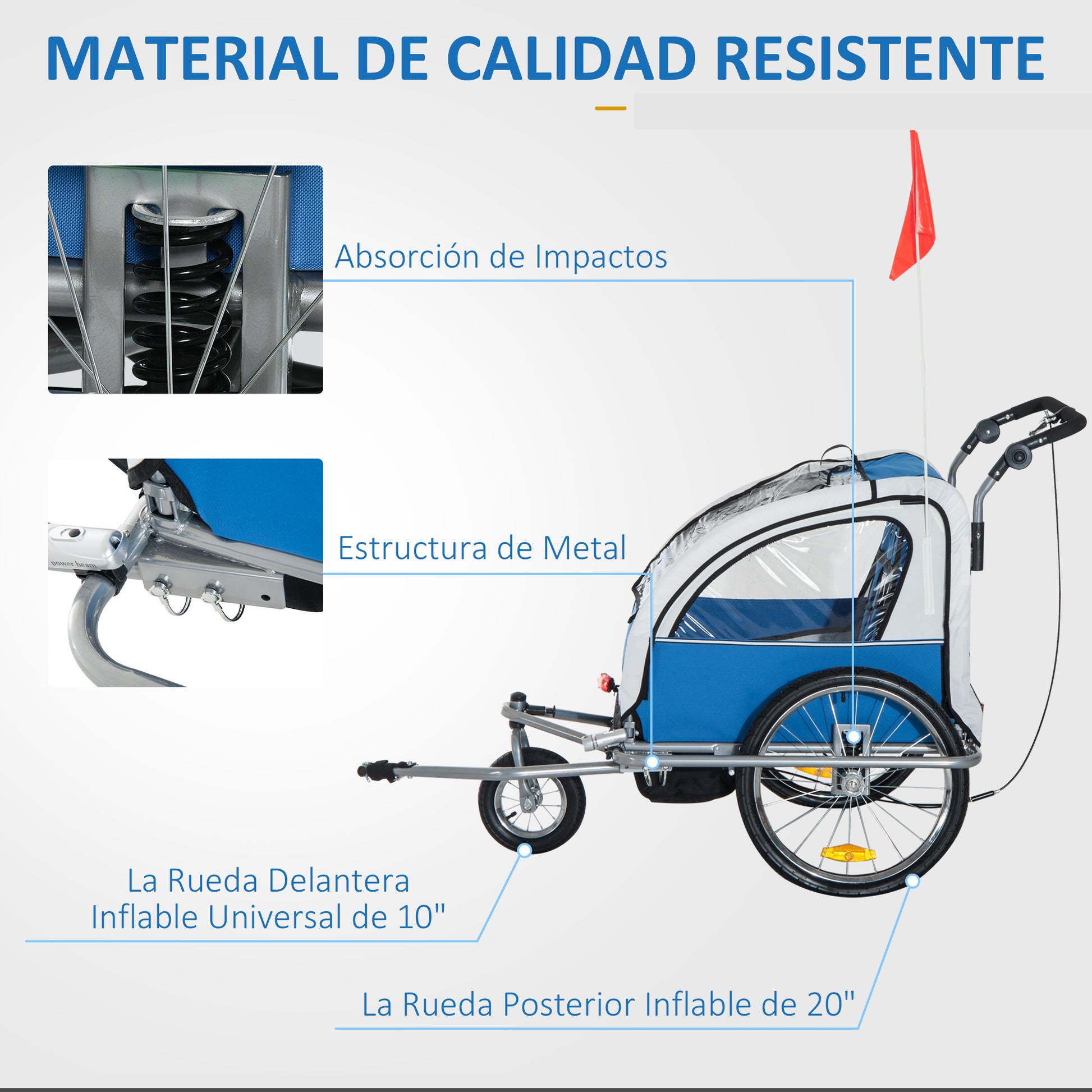 MATERIAL DE CALIDAD RESISTENTE

Absorción de Impactos

power beam

Estructura de Metal

La Rueda Delantera Inflable Universal de 10"

La Rueda Posterior Inflable de 20"